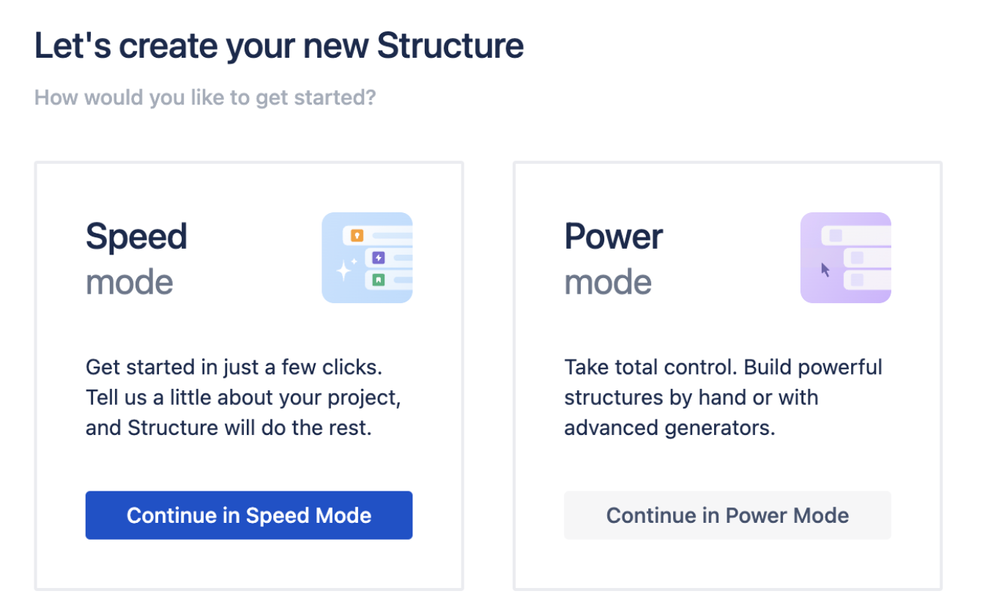 Let's create your new Structure

How would you like to get started?

Speed
mode

Get started in just a few clicks. Tell us a little about your project, and Structure will do the rest.

Continue in Speed Mode

Power
mode

Take total control. Build powerful structures by hand or with advanced generators.

Continue in Power Mode